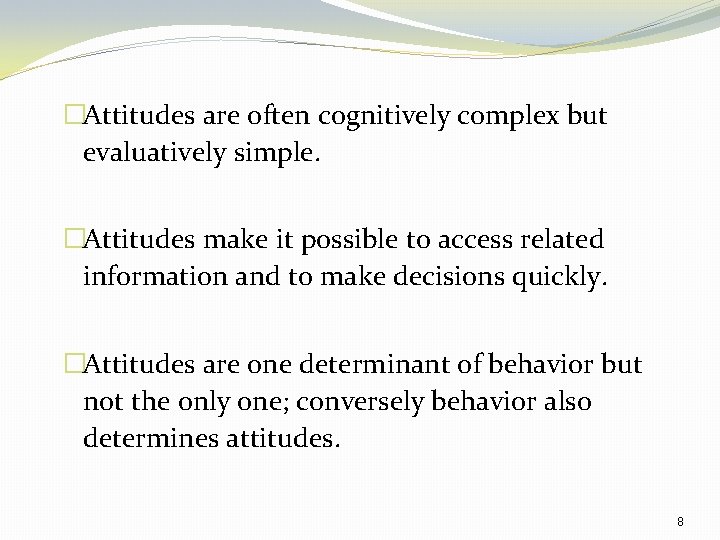 □Attitudes are often cognitively complex but evaluatively simple.

□Attitudes make it possible to access related information and to make decisions quickly.

□Attitudes are one determinant of behavior but not the only one; conversely behavior also determines attitudes.

8